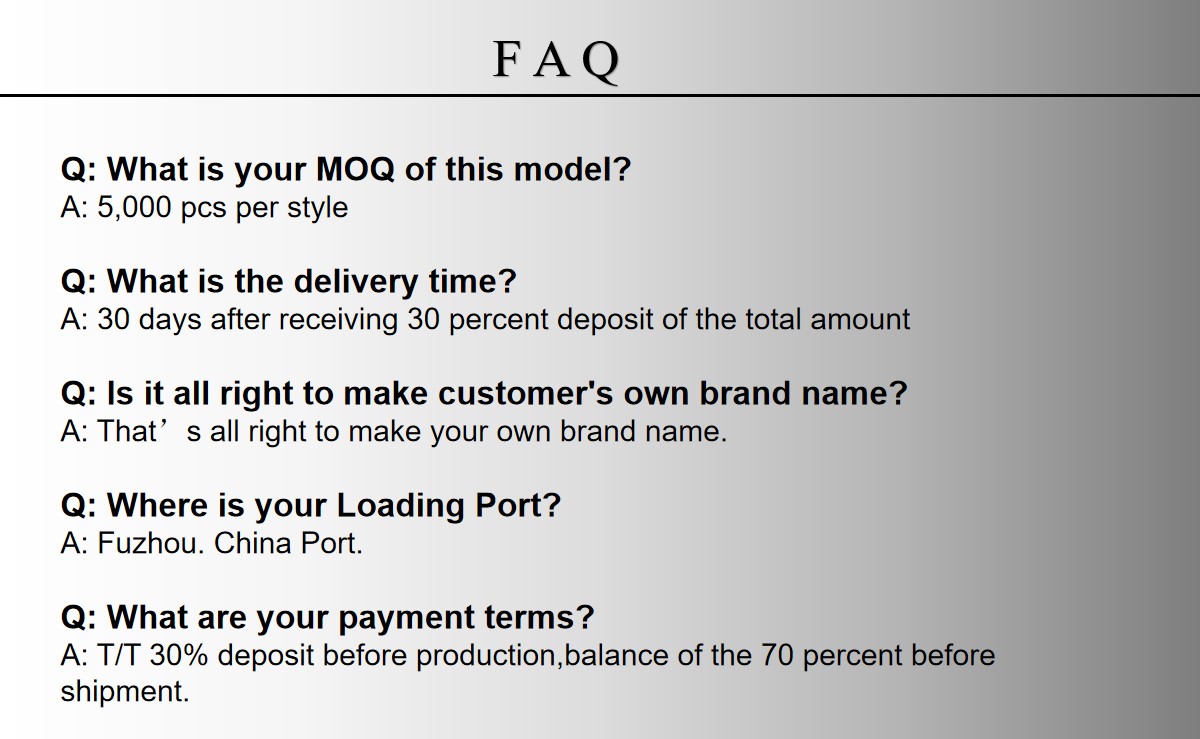 FAQ

Q: What is your MOQ of this model?
A: 5,000 pcs per style

Q: What is the delivery time?
A: 30 days after receiving 30 percent deposit of the total amount

Q: Is it all right to make customer's own brand name?
A: That’s all right to make your own brand name.

Q: Where is your Loading Port?
A: Fuzhou. China Port.

Q: What are your payment terms?
A: T/T 30% deposit before production,balance of the 70 percent before shipment.